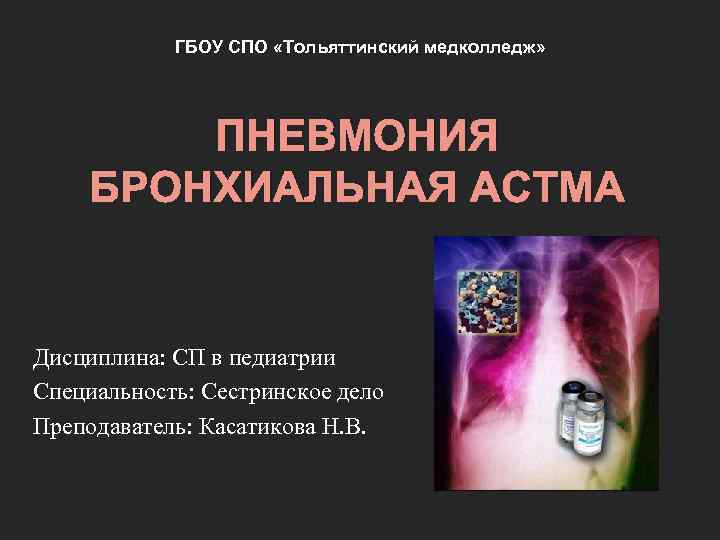 ГБОУ СПО «Тольяттинский медколледж»

ПНЕВМОНИЯ
БРОНХИАЛЬНАЯ АСТМА

Дисциплина: СП в педиатрии
Специальность: Сестринское дело
Преподаватель: Касатикова Н.В.